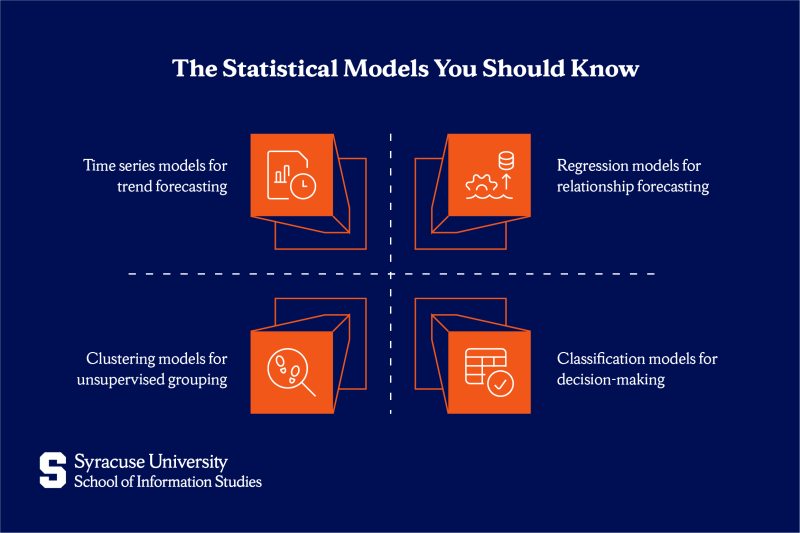 The Statistical Models You Should Know

Time series models for trend forecasting

Regression models for relationship forecasting

Clustering models for unsupervised grouping

Classification models for decision-making

S Syracuse University
School of Information Studies